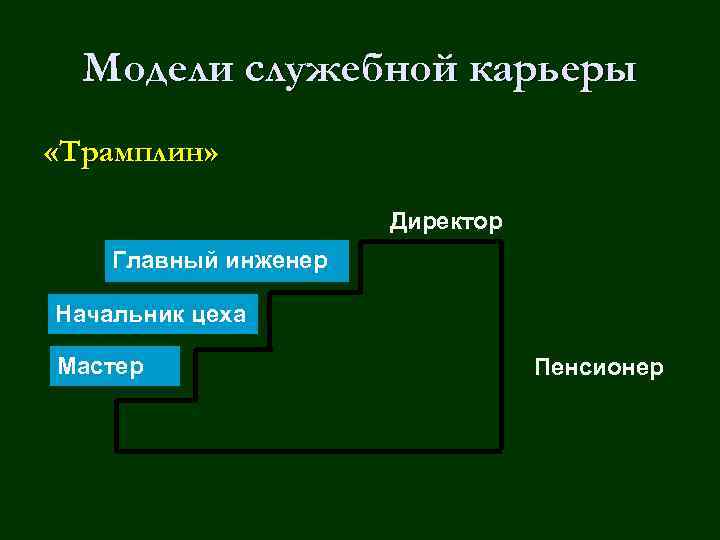 Модели служебной карьеры

«Трамплин»

Директор

Главный инженер

Начальник цеха

Мастер

Пенсионер